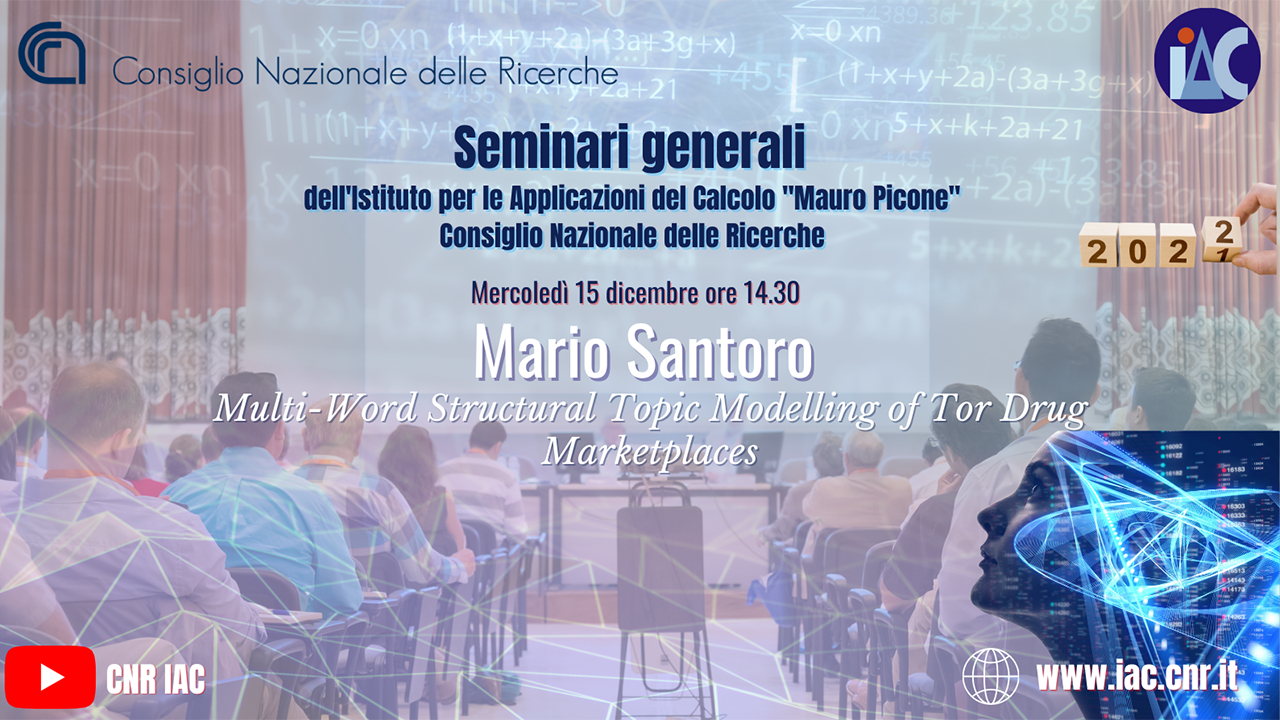 Consiglio Nazionale delle Ricerche

IAC

Seminari generali
dell'Istituto per le Applicazioni del Calcolo "Mauro Picone"
Consiglio Nazionale delle Ricerche

2022

Mercoledì 15 dicembre ore 14.30

Mario Santoro

Multi-Word Structural Topic Modelling of Tor Drug Marketplaces

CNR IAC

www.iac.cnr.it